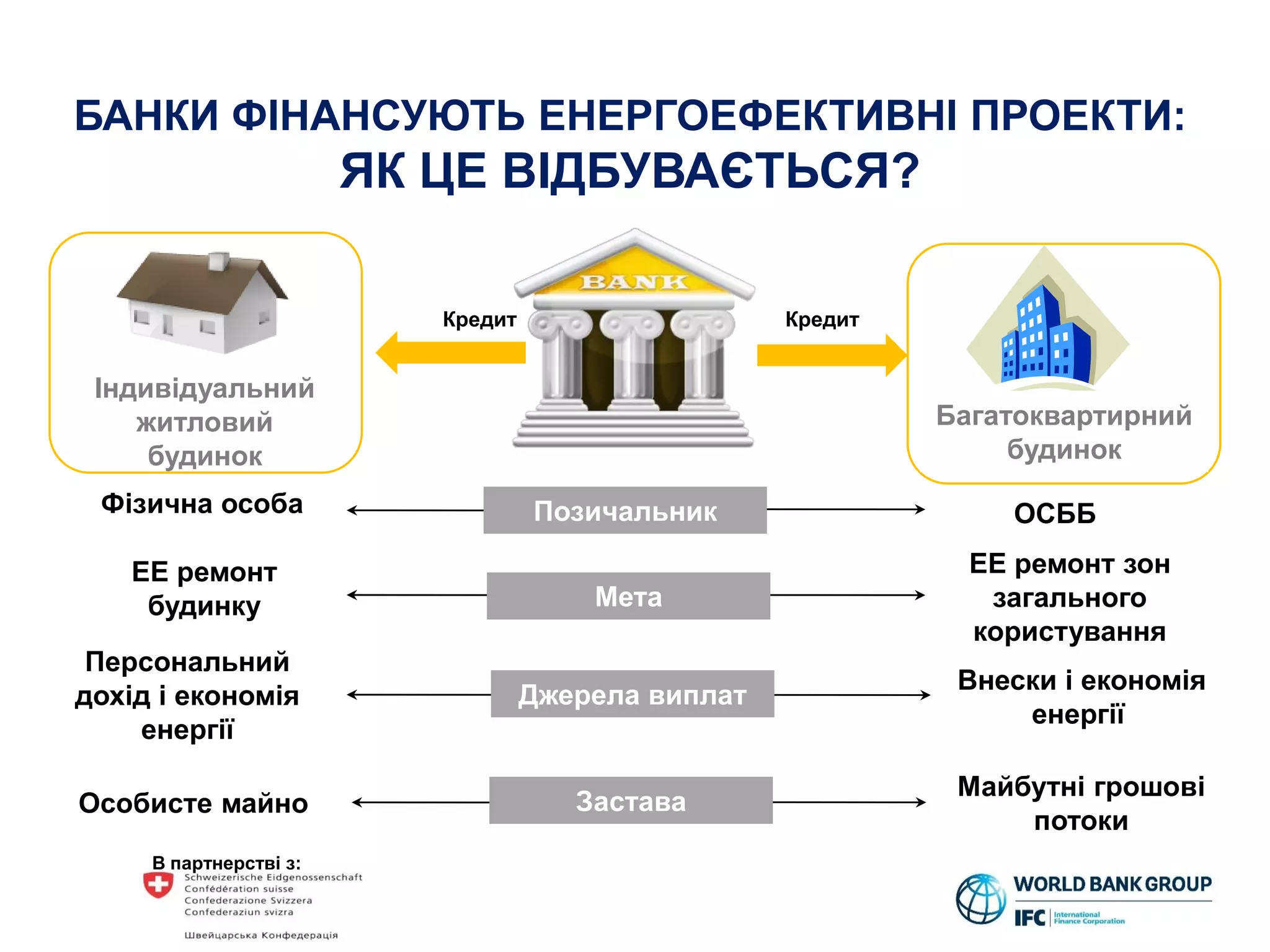 БАНКИ ФІНАНСУЮТЬ ЕНЕРГОЕФЕКТИВНІ ПРОЕКТИ:
ЯК ЦЕ ВІДБУВАЄТЬСЯ?

Індивідуальний житловий будинок

Кредит

BANK

Кредит

Багатоквартирний будинок

Фізична особа

Позичальник

ОСББ

ЕЕ ремонт будинку

Мета

ЕЕ ремонт зон загального користування

Персональний дохід і економія енергії

Джерела виплат

Внески і економія енергії

Особисте майно

Застава

Майбутні грошові потоки

В партнерстві з:
Schweizerische Eidgenossenschaft
Confédération suisse
Confederazione Svizzera
Confederaziun svizra

Швейцарська Конфедерація

WORLD BANK GROUP
IFC International Finance Corporation